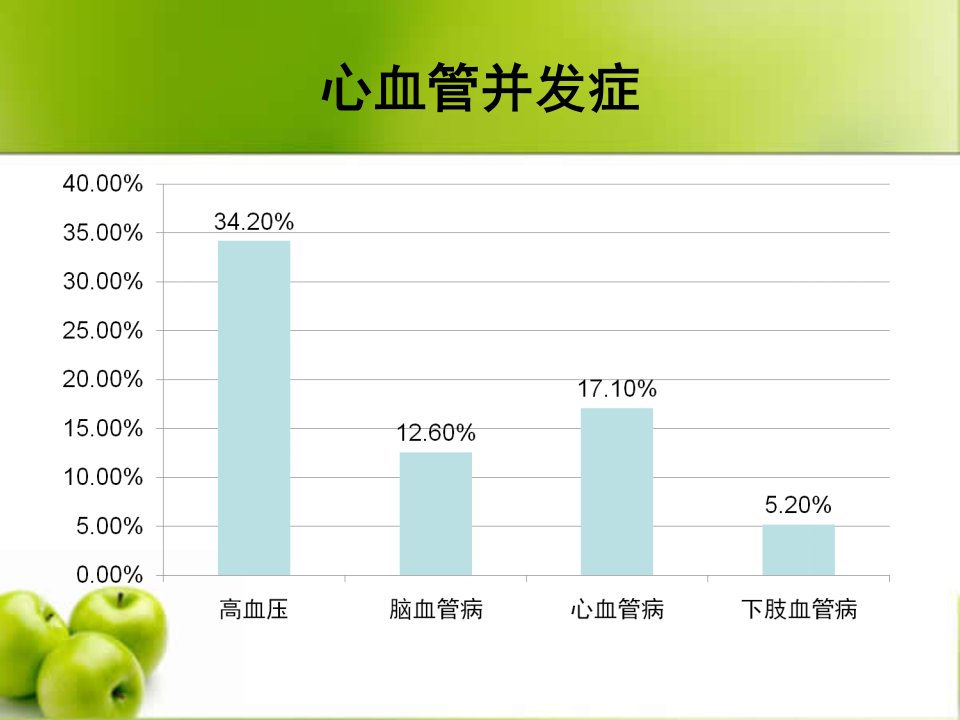 心血管并发症

40.00%
35.00%
30.00%
25.00%
20.00%
15.00%
10.00%
5.00%
0.00%

34.20%
12.60%
17.10%
5.20%

高血压
脑血管病
心血管病
下肢血管病